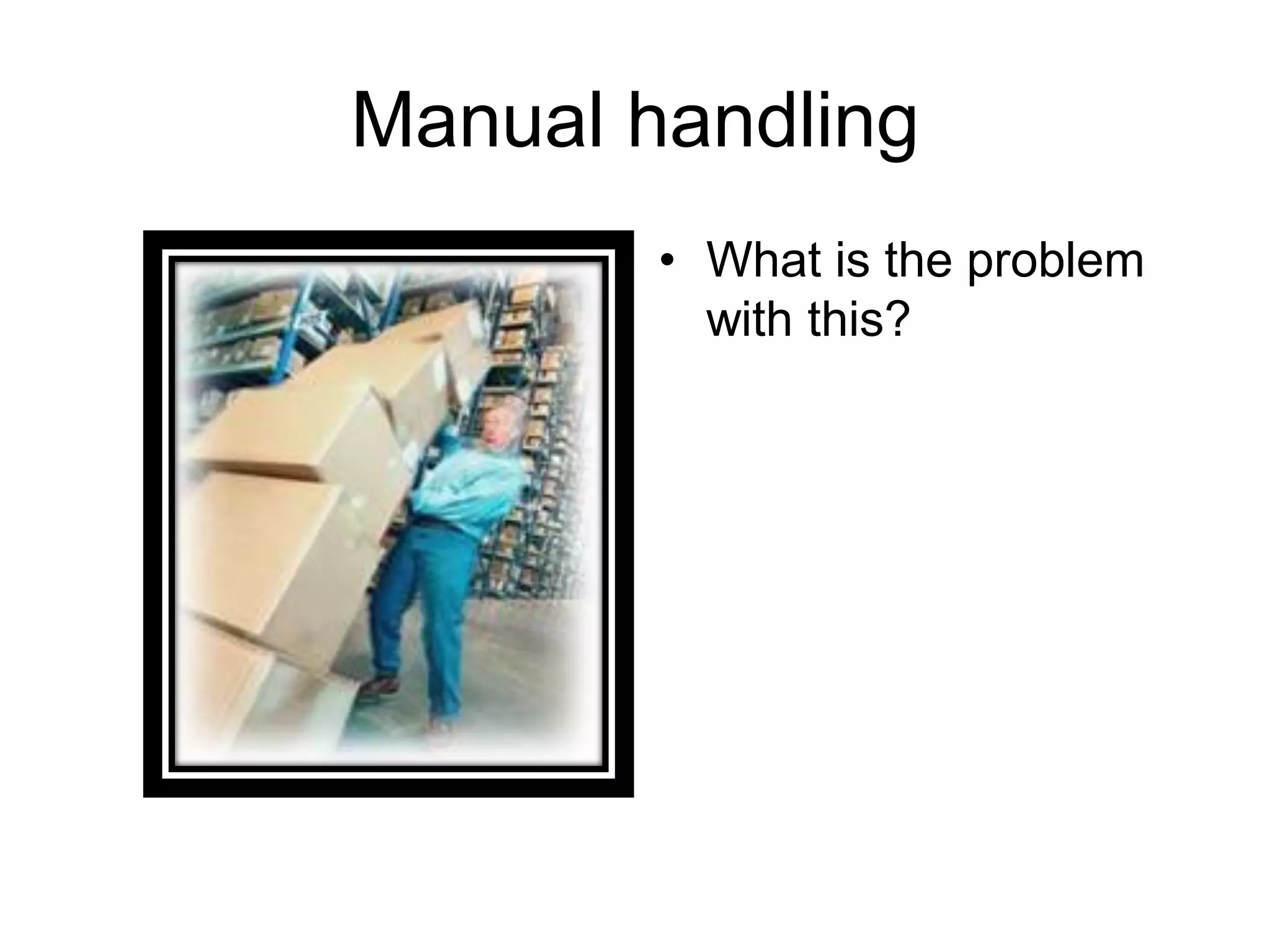 Manual handling

• What is the problem with this?